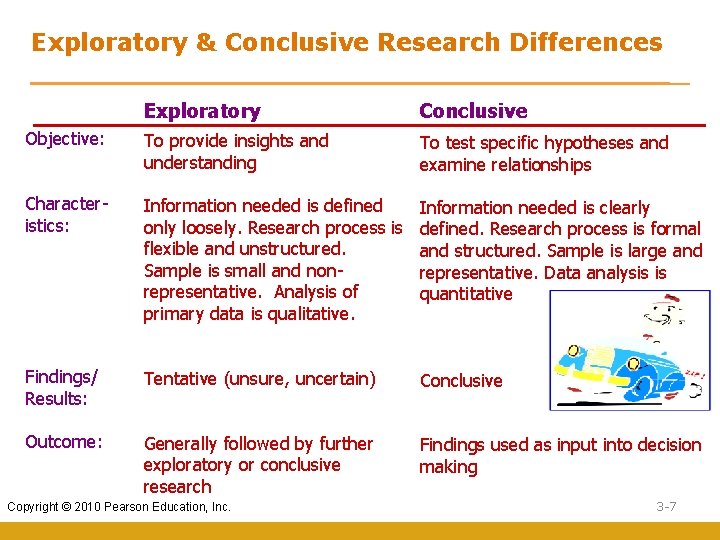 Exploratory & Conclusive Research Differences

| | Exploratory | Conclusive |
|---|---|---|
| Objective: | To provide insights and understanding | To test specific hypotheses and examine relationships |
| Characteristics: | Information needed is defined only loosely. Research process is flexible and unstructured. Sample is small and non-representative. Analysis of primary data is qualitative. | Information needed is clearly defined. Research process is formal and structured. Sample is large and representative. Data analysis is quantitative |
| Findings/ Results: | Tentative (unsure, uncertain) | Conclusive |
| Outcome: | Generally followed by further exploratory or conclusive research | Findings used as input into decision making |

Copyright © 2010 Pearson Education, Inc.

3-7